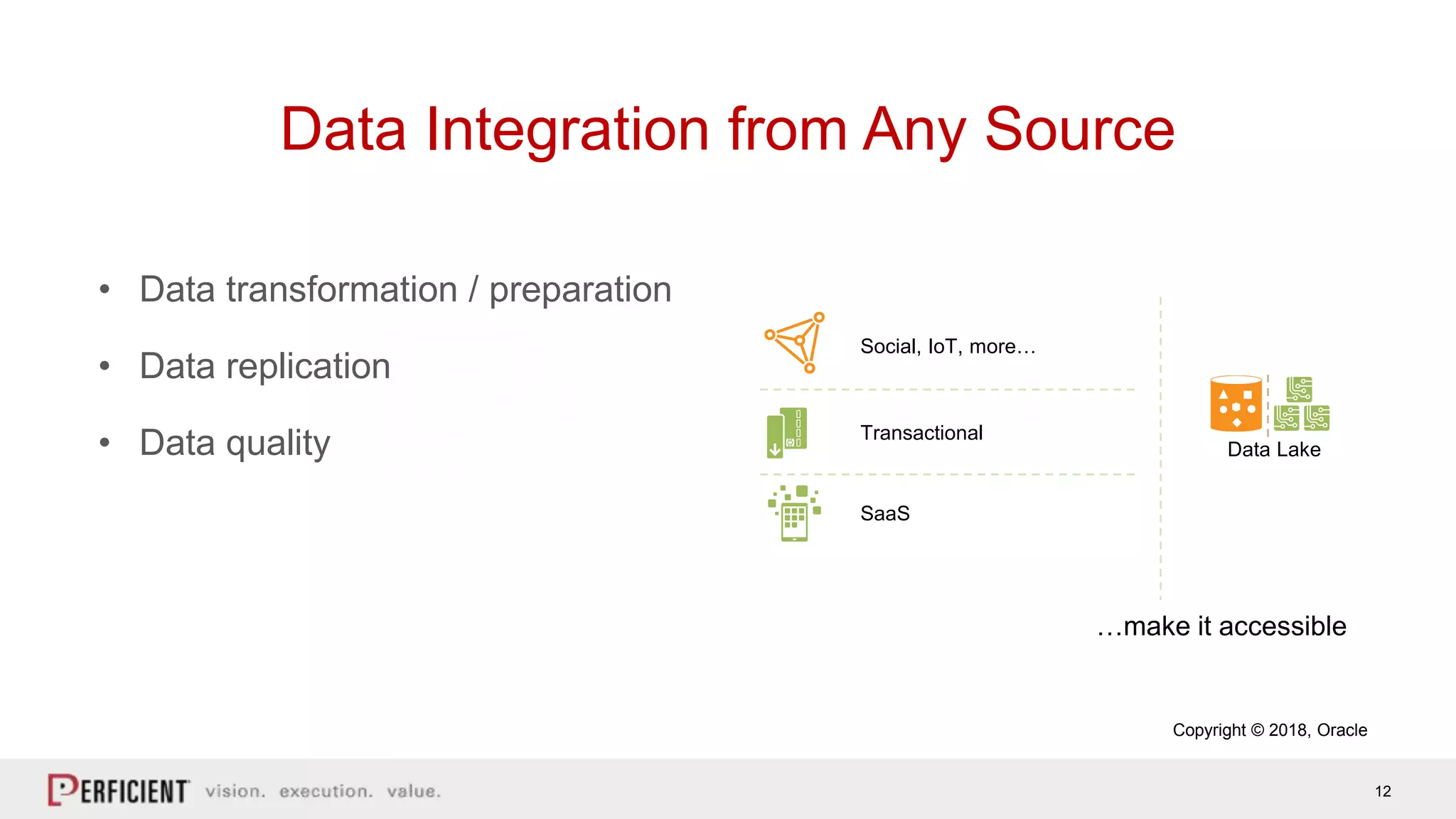 Data Integration from Any Source

• Data transformation / preparation
• Data replication
• Data quality

Social, IoT, more…

Transactional

SaaS

Data Lake

…make it accessible

Copyright © 2018, Oracle

PERFICIENT vision. execution. value.

12